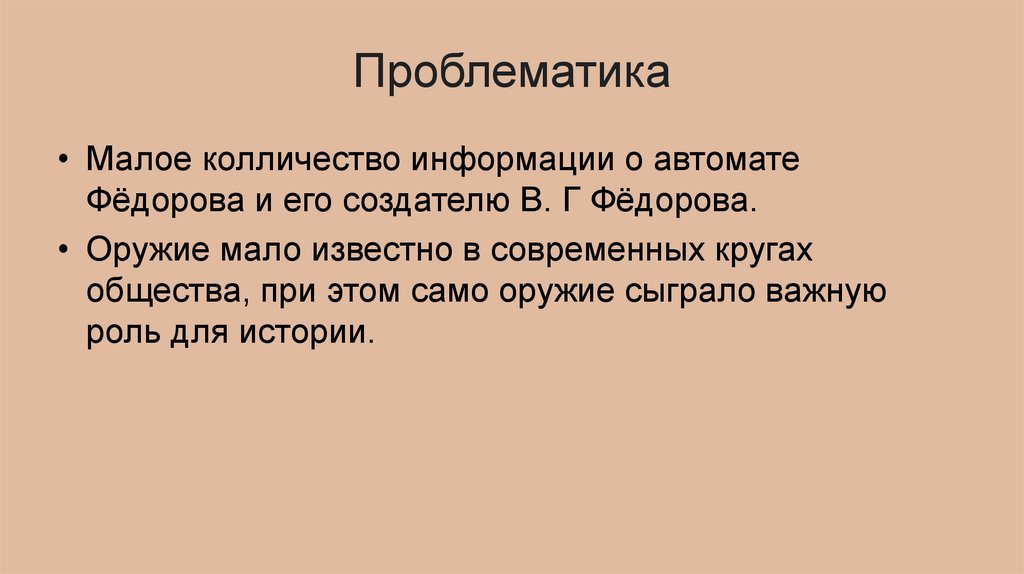 Проблематика

• Малое колличество информации о автомате Фёдорова и его создателю В. Г Фёдорова.

• Оружие мало известно в современных кругах общества, при этом само оружие сыграло важную роль для истории.